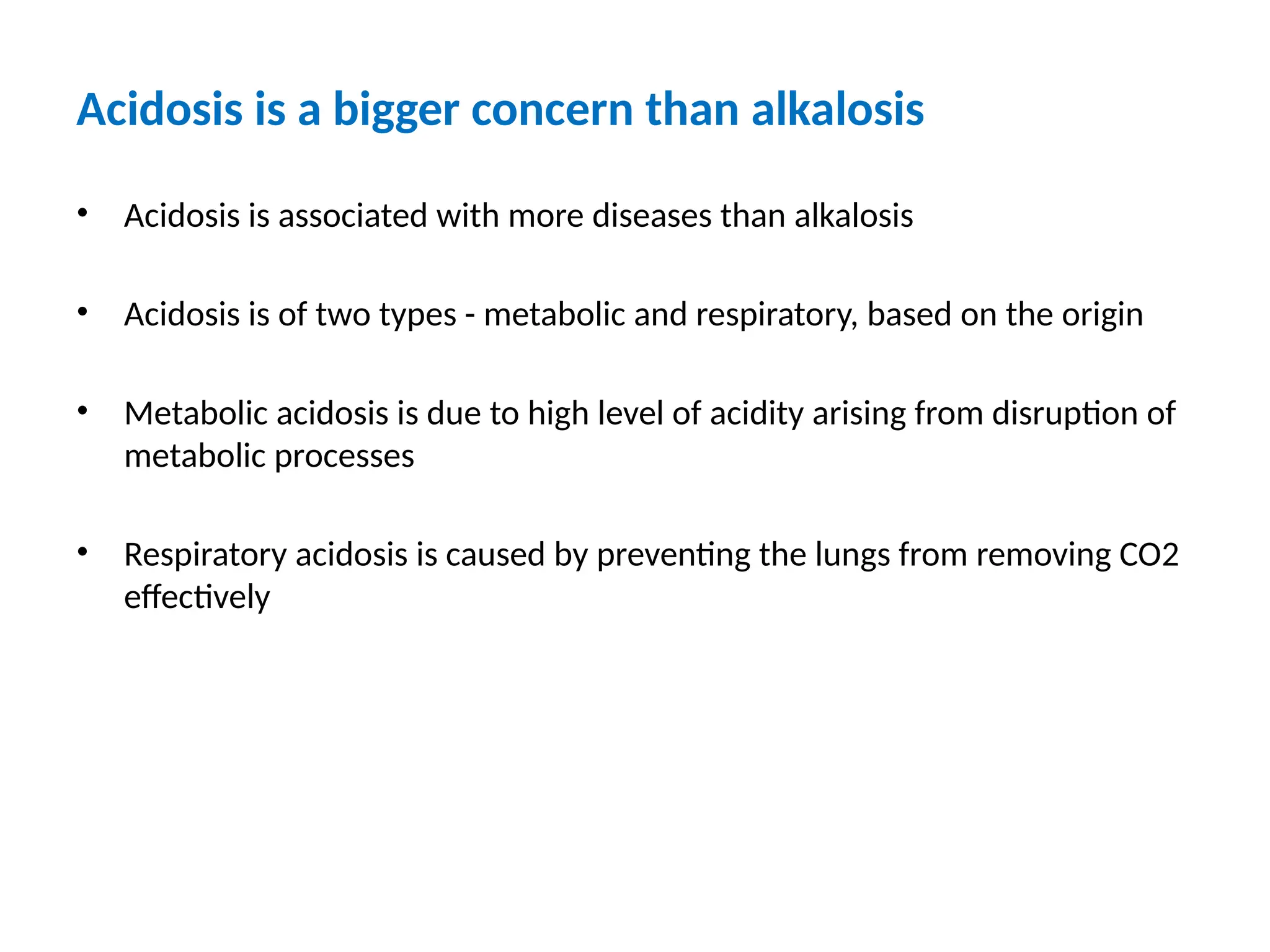 Acidosis is a bigger concern than alkalosis

• Acidosis is associated with more diseases than alkalosis

• Acidosis is of two types - metabolic and respiratory, based on the origin

• Metabolic acidosis is due to high level of acidity arising from disruption of metabolic processes

• Respiratory acidosis is caused by preventing the lungs from removing CO2 effectively